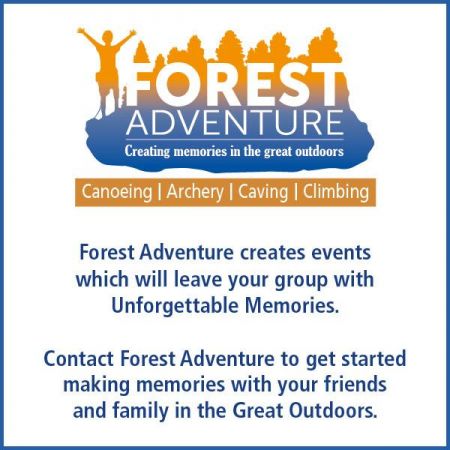 FOREST
ADVENTURE
Creating memories in the great outdoors

Canoeing | Archery | Caving | Climbing

Forest Adventure creates events which will leave your group with Unforgettable Memories.

Contact Forest Adventure to get started making memories with your friends and family in the Great Outdoors.